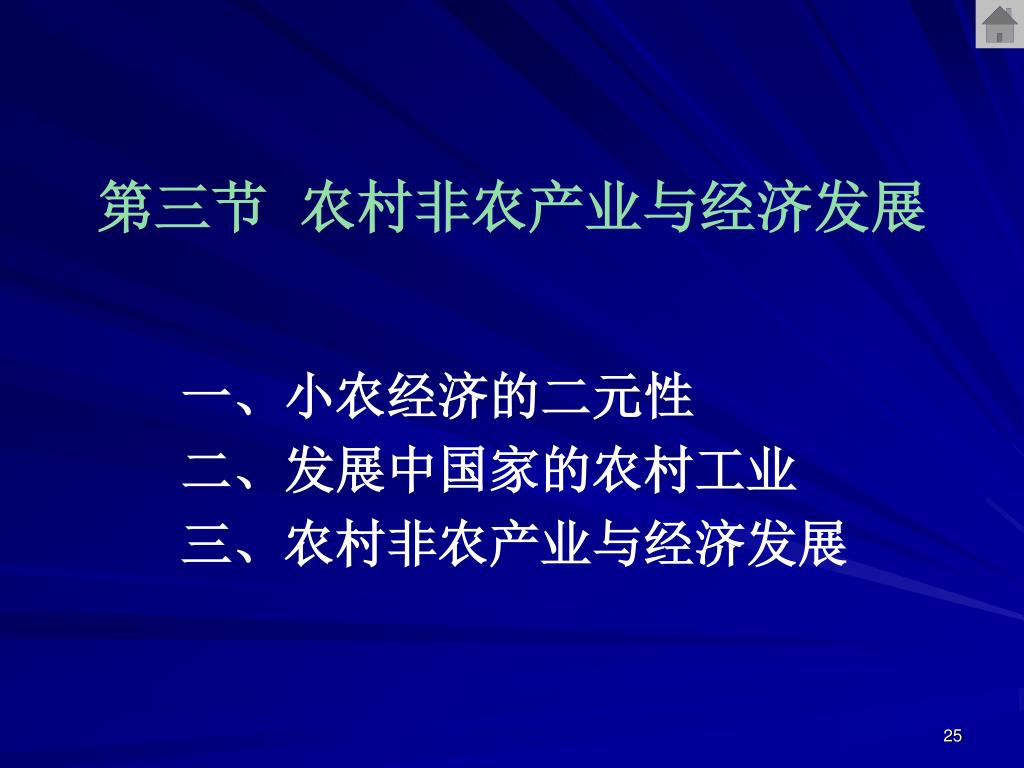 第三节 农村非农产业与经济发展

一、小农经济的二元性
二、发展中国家的农村工业
三、农村非农产业与经济发展

25